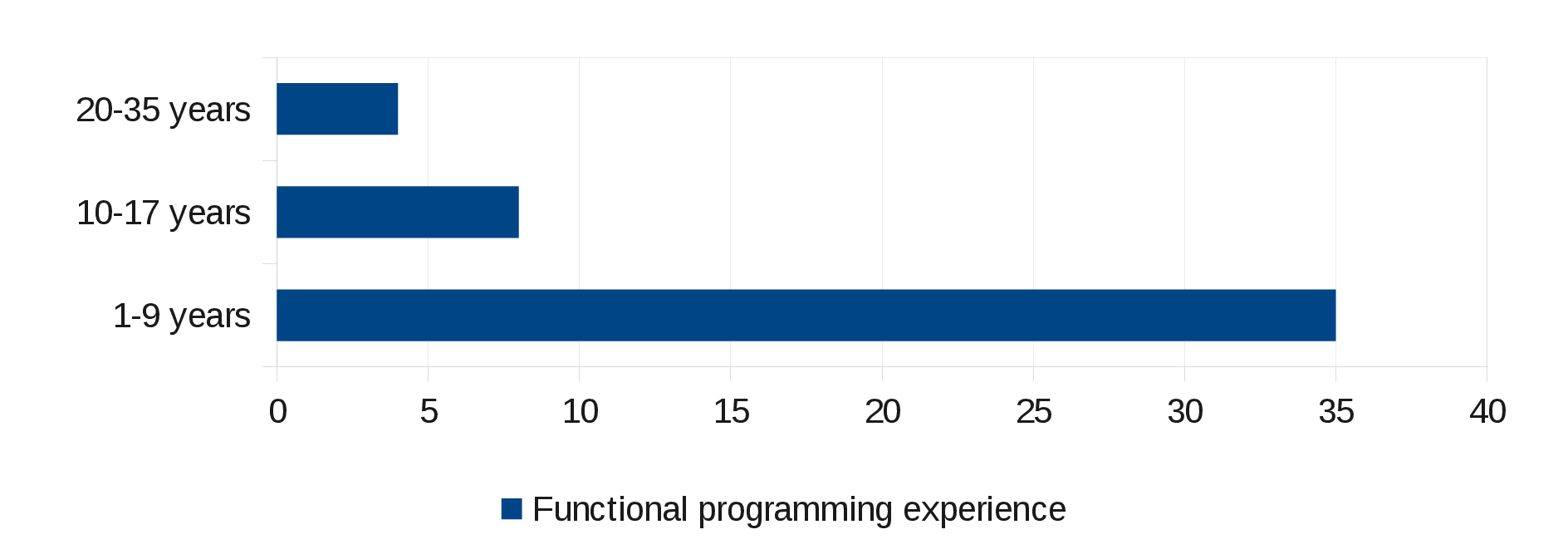 20-35 years
10-17 years
1-9 years

0 5 10 15 20 25 30 35 40

Functional programming experience